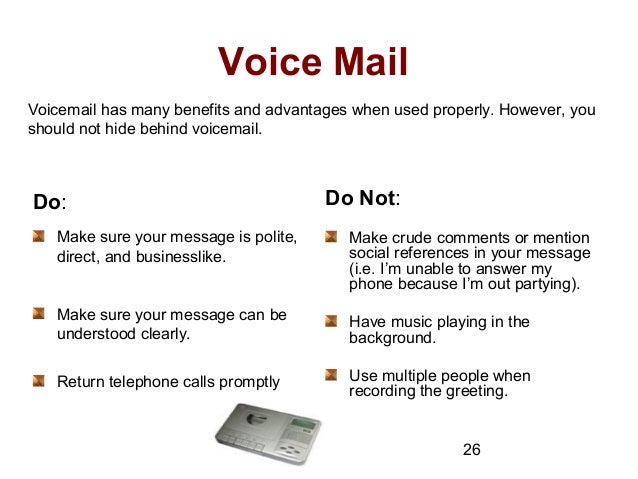 Voice Mail

Voicemail has many benefits and advantages when used properly. However, you should not hide behind voicemail.

Do:

Make sure your message is polite, direct, and businesslike.

Make sure your message can be understood clearly.

Return telephone calls promptly

Do Not:

Make crude comments or mention social references in your message (i.e. I'm unable to answer my phone because I'm out partying).

Have music playing in the background.

Use multiple people when recording the greeting.

26